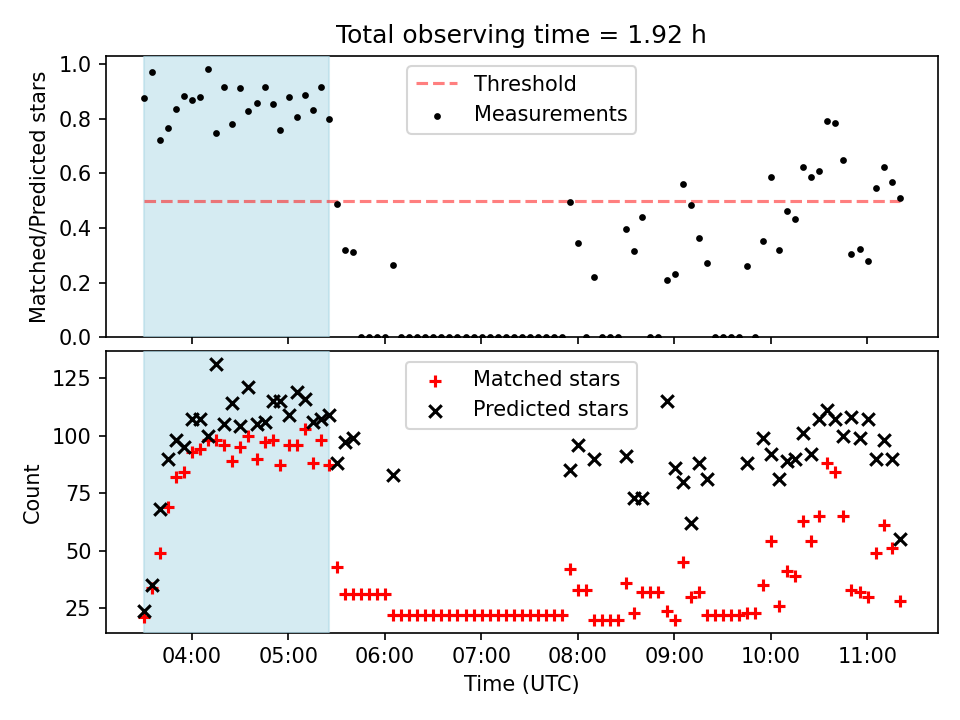 Total observing time = 1.92 h

Matched/Predicted stars

1.0
0.8
0.6
0.4
0.2
0.0

Threshold
Measurements

Count

125
100
75
50
25

Matched stars
Predicted stars

04:00 05:00 06:00 07:00 08:00 09:00 10:00 11:00

Time (UTC)